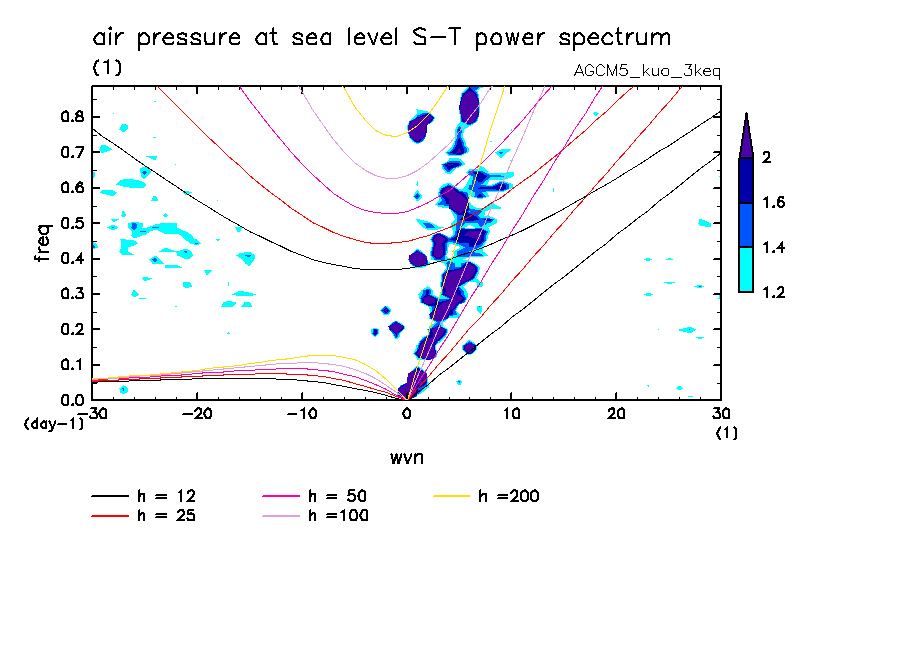 air pressure at sea level S-T power spectrum

(1)

AGCM5_kuo_3keq

freq

0.8
0.7
0.6
0.5
0.4
0.3
0.2
0.1
0.0

(day-1)

-30 -20 -10 0 10 20 30

(1)

wvn

2
1.6
1.4
1.2

h = 12
h = 25
h = 50
h =100
h =200